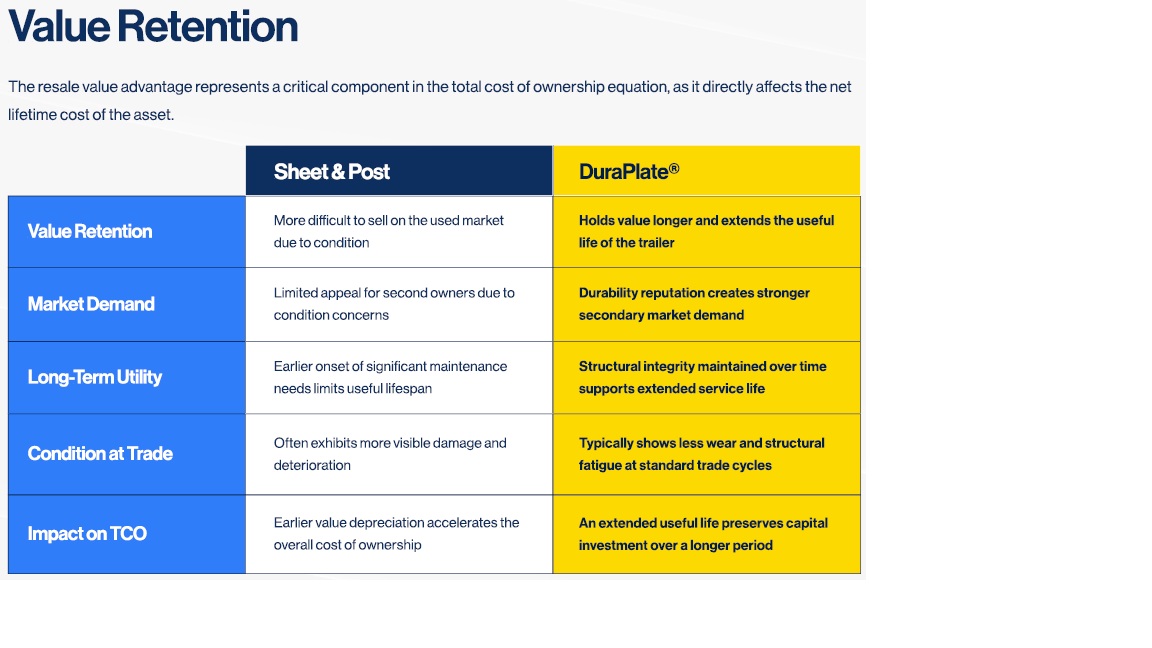 Value Retention

The resale value advantage represents a critical component in the total cost of ownership equation, as it directly affects the net lifetime cost of the asset.

| | Sheet & Post | DuraPlate® |
|---|---|---|
| Value Retention | More difficult to sell on the used market due to condition | Holds value longer and extends the useful life of the trailer |
| Market Demand | Limited appeal for second owners due to condition concerns | Durability reputation creates stronger secondary market demand |
| Long-Term Utility | Earlier onset of significant maintenance needs limits useful lifespan | Structural integrity maintained over time supports extended service life |
| Condition at Trade | Often exhibits more visible damage and deterioration | Typically shows less wear and structural fatigue at standard trade cycles |
| Impact on TCO | Earlier value depreciation accelerates the overall cost of ownership | An extended useful life preserves capital investment over a longer period |